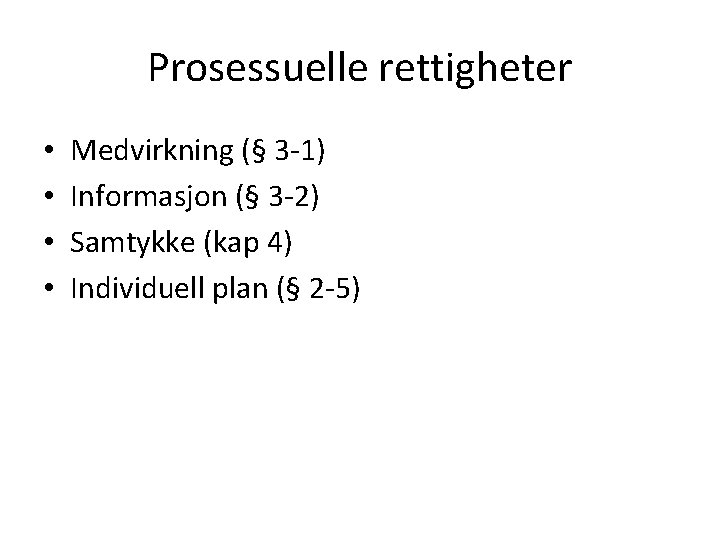 Prosessuelle rettigheter

• Medvirkning (§ 3-1)
• Informasjon (§ 3-2)
• Samtykke (kap 4)
• Individuell plan (§ 2-5)